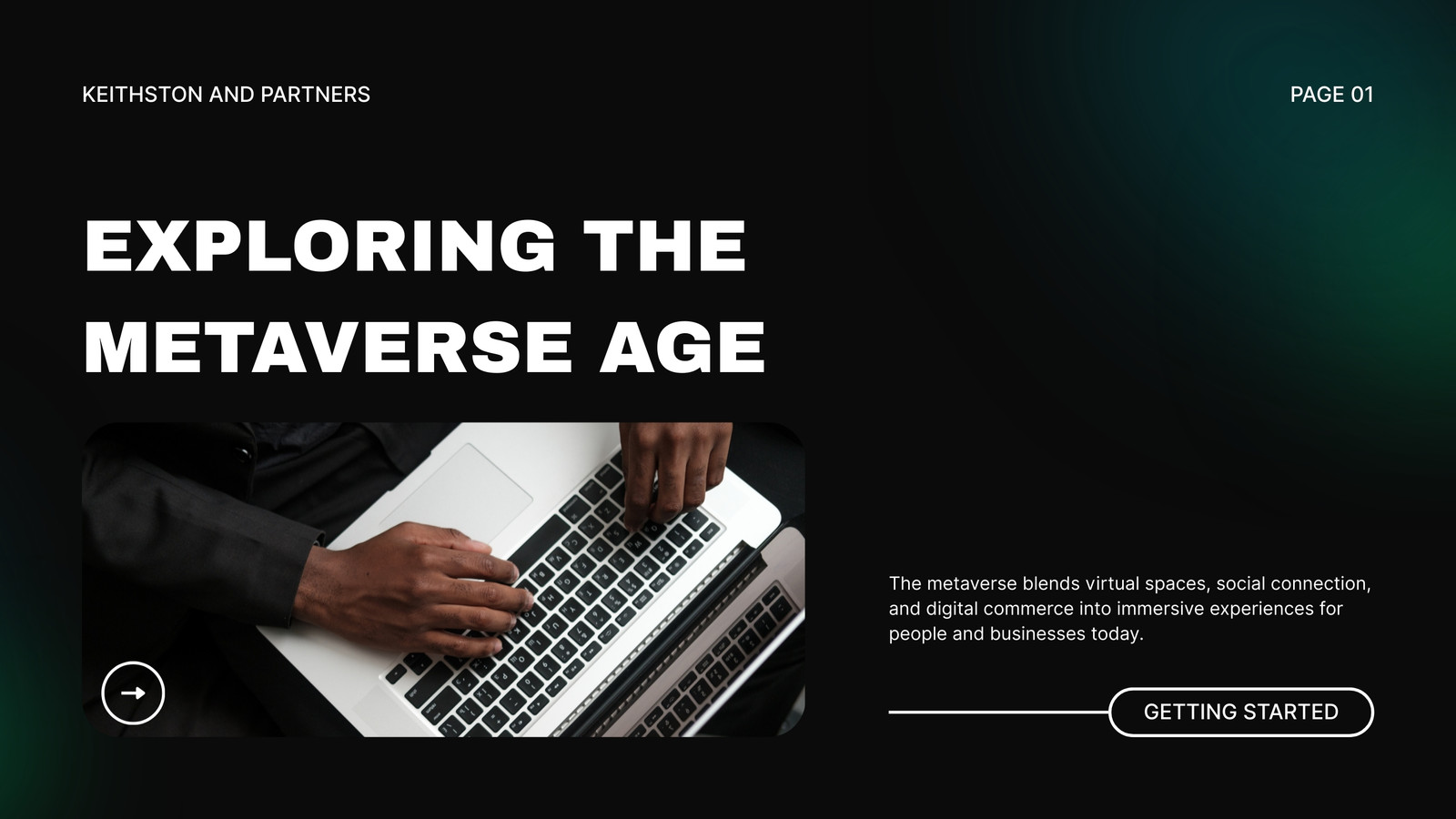 KEITHSTON AND PARTNERS

PAGE 01

EXPLORING THE METAVERSE AGE

The metaverse blends virtual spaces, social connection, and digital commerce into immersive experiences for people and businesses today.

GETTING STARTED